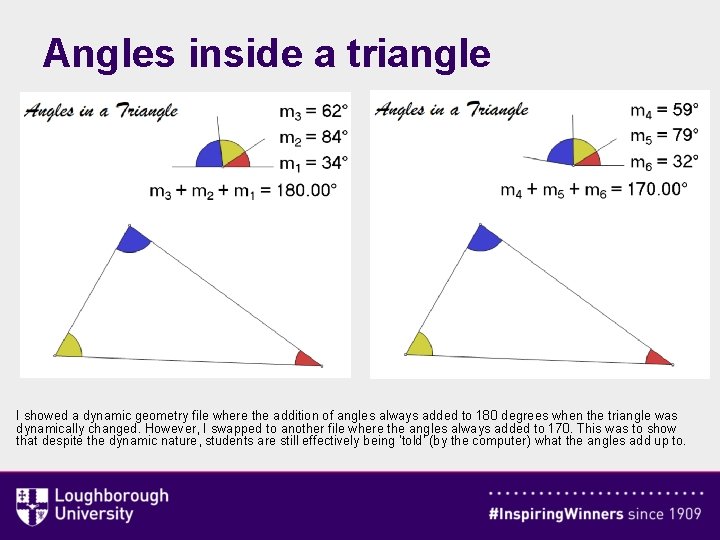 Angles inside a triangle

Angles in a Triangle

$m_3 = 62°$
$m_2 = 84°$
$m_1 = 34°$
$m_3 + m_2 + m_1 = 180.00°$

Angles in a Triangle

$m_4 = 59°$
$m_5 = 79°$
$m_6 = 32°$
$m_4 + m_5 + m_6 = 170.00°$

I showed a dynamic geometry file where the addition of angles always added to 180 degrees when the triangle was dynamically changed. However, I swapped to another file where the angles always added to 170. This was to show that despite the dynamic nature, students are still effectively being 'told' (by the computer) what the angles add up to.

Loughborough University

#InspiringWinners since 1909